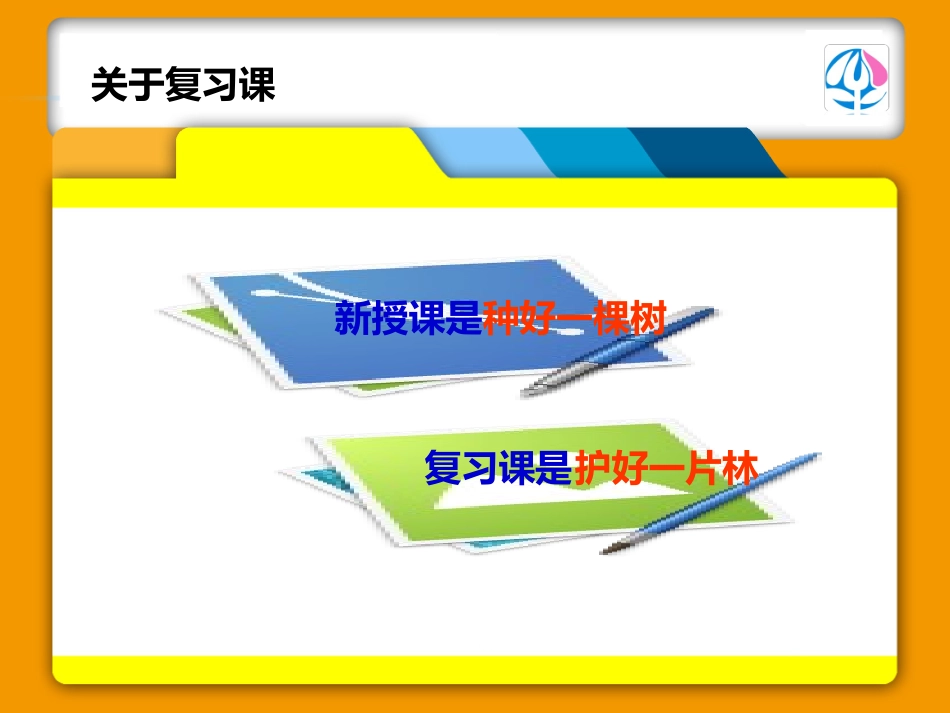 关于复习课

新授课是种好一棵树

复习课是护好一片林